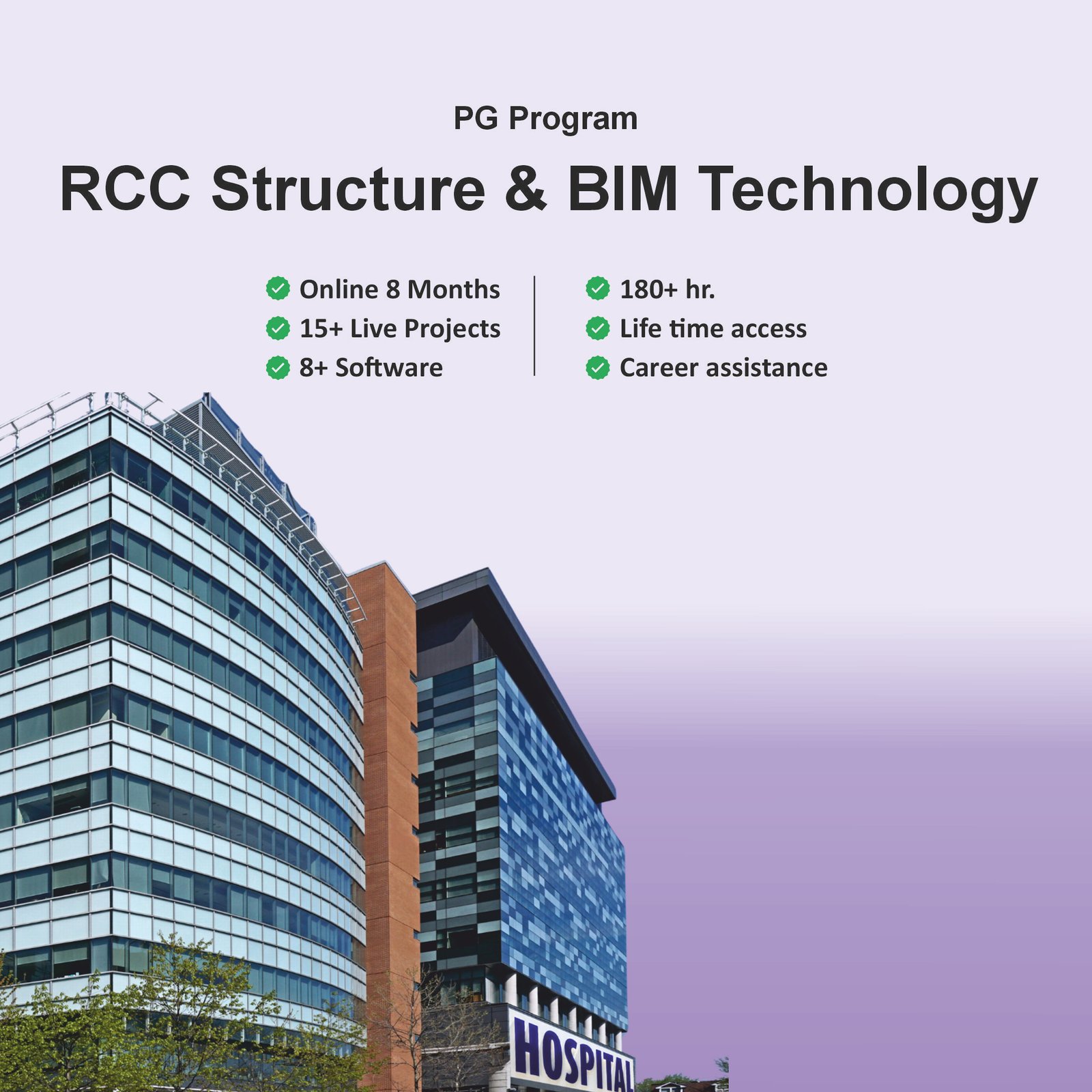 PG Program

RCC Structure & BIM Technology

Online 8 Months
15+ Live Projects
8+ Software

180+ hr.
Life time access
Career assistance

HOSPITAL